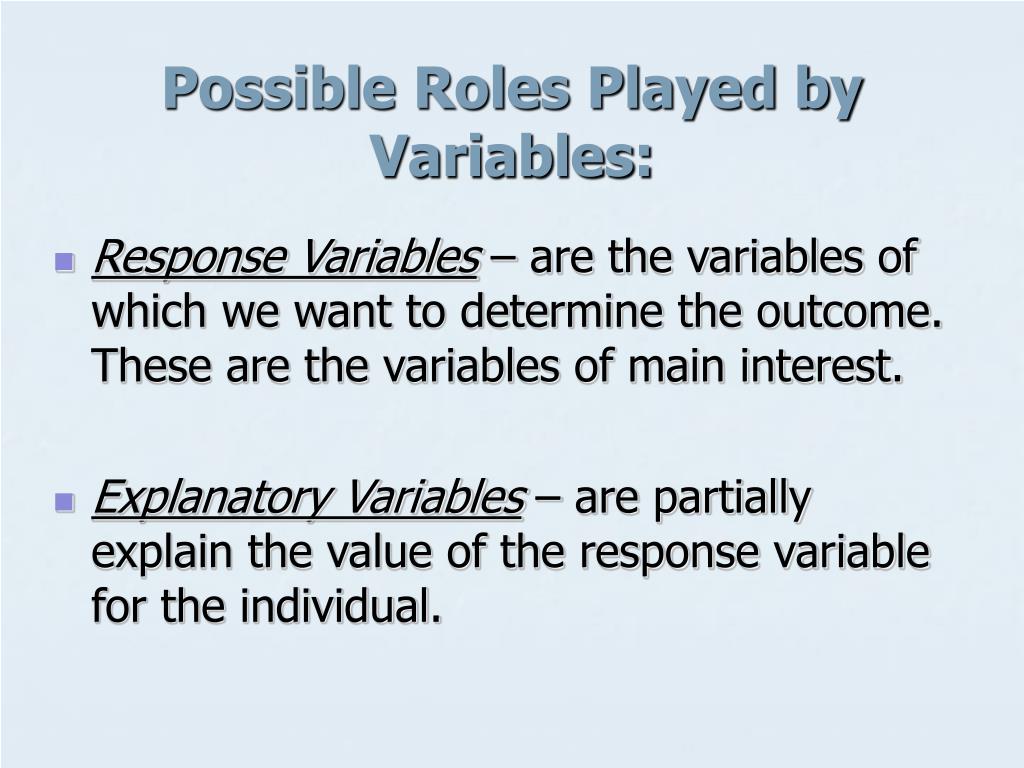 Possible Roles Played by Variables:

Response Variables – are the variables of which we want to determine the outcome. These are the variables of main interest.

Explanatory Variables – are partially explain the value of the response variable for the individual.